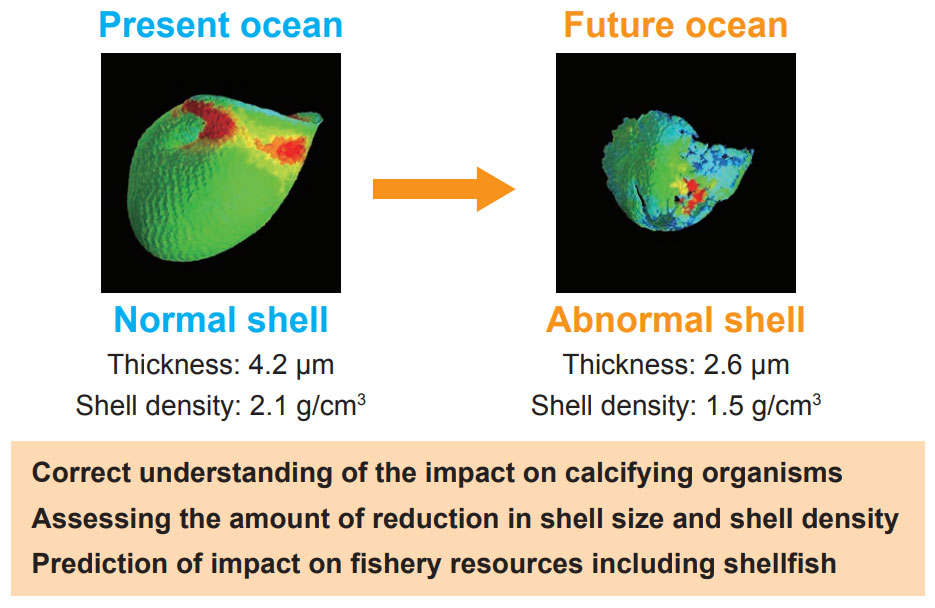 Present ocean

Normal shell

Thickness: 4.2 μm

Shell density: 2.1 g/cm$^3$

Future ocean

Abnormal shell

Thickness: 2.6 μm

Shell density: 1.5 g/cm$^3$

Correct understanding of the impact on calcifying organisms
Assessing the amount of reduction in shell size and shell density
Prediction of impact on fishery resources including shellfish